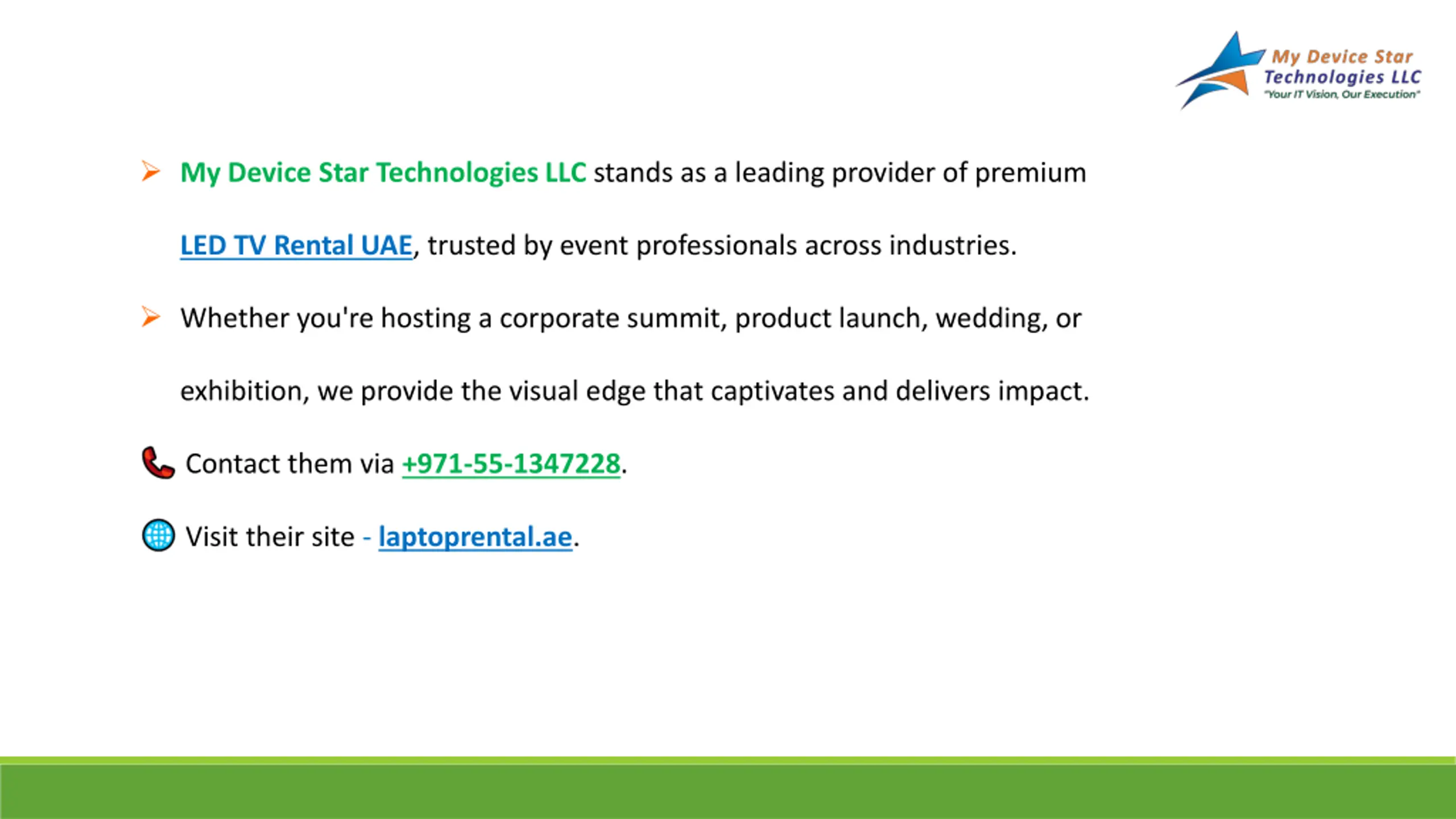 My Device Star Technologies LLC
"Your IT Vision, Our Execution"

➢ My Device Star Technologies LLC stands as a leading provider of premium LED TV Rental UAE, trusted by event professionals across industries.

➢ Whether you're hosting a corporate summit, product launch, wedding, or exhibition, we provide the visual edge that captivates and delivers impact.

Contact them via +971-55-1347228.

Visit their site - laptoprental.ae.